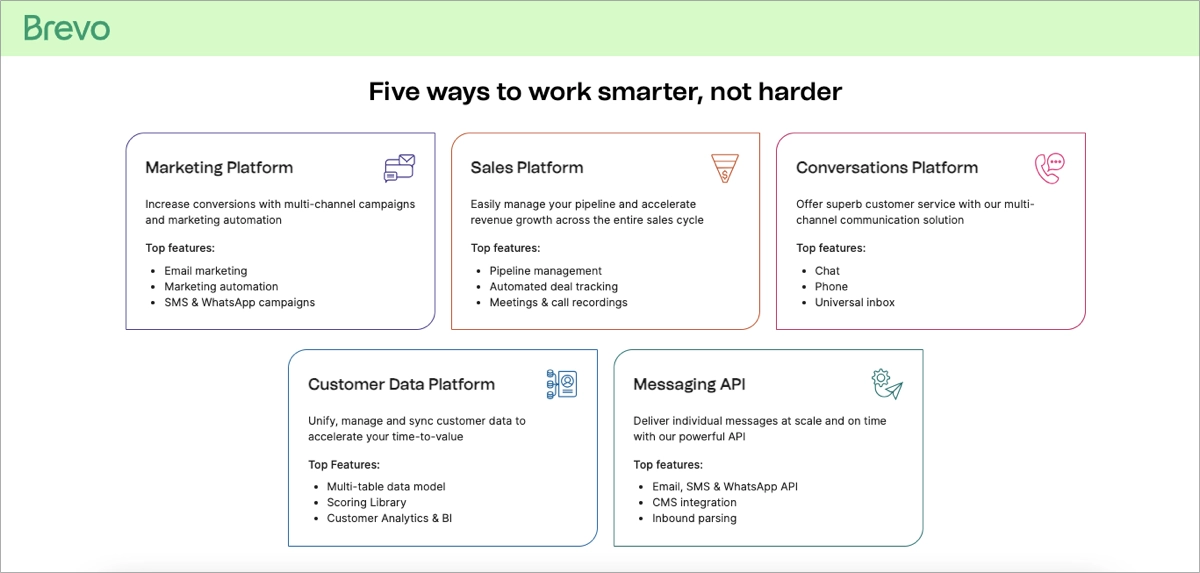 Brevo

Five ways to work smarter, not harder

Marketing Platform

Increase conversions with multi-channel campaigns and marketing automation

Top features:

- Email marketing
- Marketing automation
- SMS & WhatsApp campaigns

Sales Platform

Easily manage your pipeline and accelerate revenue growth across the entire sales cycle

Top features:

- Pipeline management
- Automated deal tracking
- Meetings & call recordings

Conversations Platform

Offer superb customer service with our multi-channel communication solution

Top features:

- Chat
- Phone
- Universal inbox

Customer Data Platform

Unify, manage and sync customer data to accelerate your time-to-value

Top Features:

- Multi-table data model
- Scoring Library
- Customer Analytics & BI

Messaging API

Deliver individual messages at scale and on time with our powerful API

Top features:

- Email, SMS & WhatsApp API
- CMS integration
- Inbound parsing